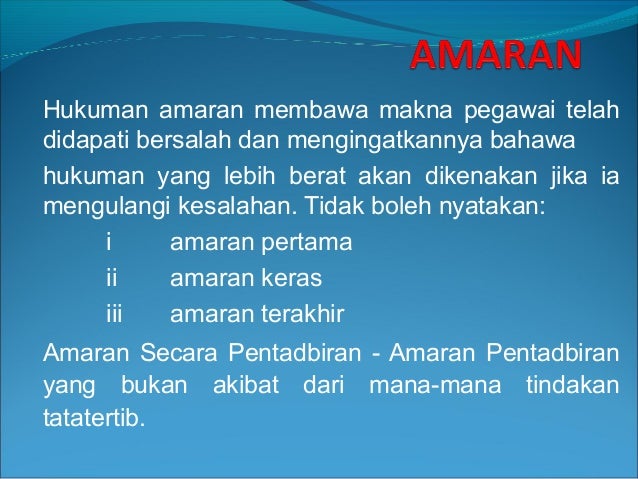 AMARAN

Hukuman amaran membawa makna pegawai telah didapati bersalah dan mengingatkannya bahawa

hukuman yang lebih berat akan dikenakan jika ia mengulangi kesalahan. Tidak boleh nyatakan:

i amaran pertama

ii amaran keras

iii amaran terakhir

Amaran Secara Pentadbiran - Amaran Pentadbiran yang bukan akibat dari mana-mana tindakan tatatertib.